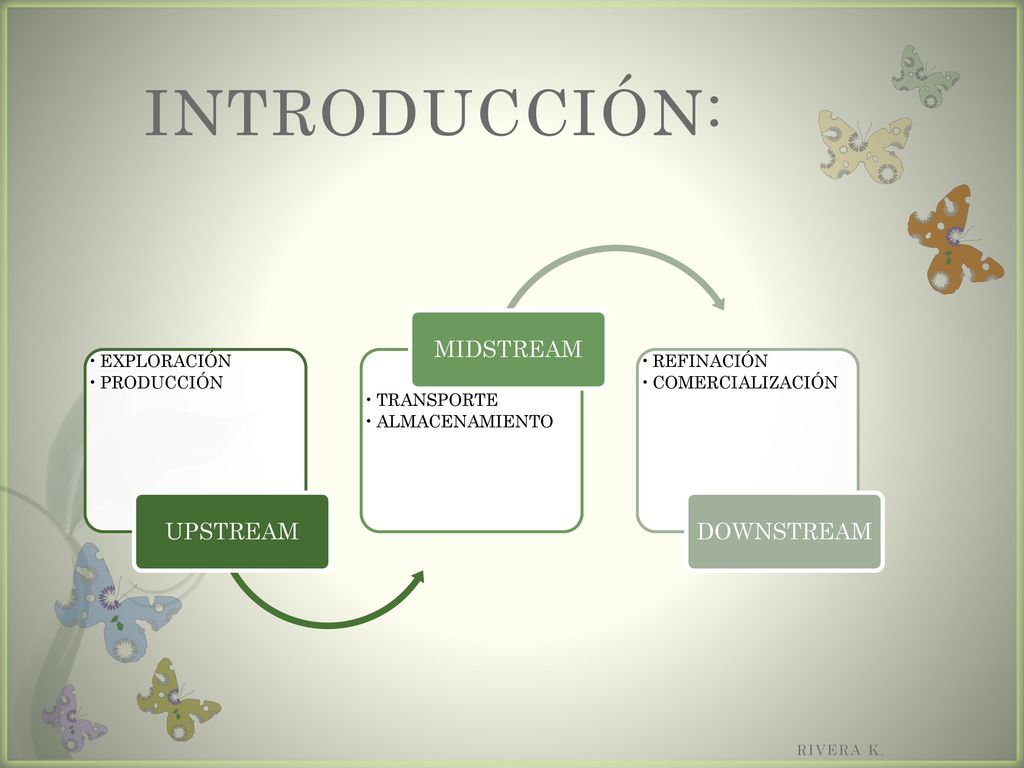 INTRODUCCIÓN:

• EXPLORACIÓN
• PRODUCCIÓN

UPSTREAM

MIDSTREAM

• TRANSPORTE
• ALMACENAMIENTO

• REFINACIÓN
• COMERCIALIZACIÓN

DOWNSTREAM

RIVERA K.